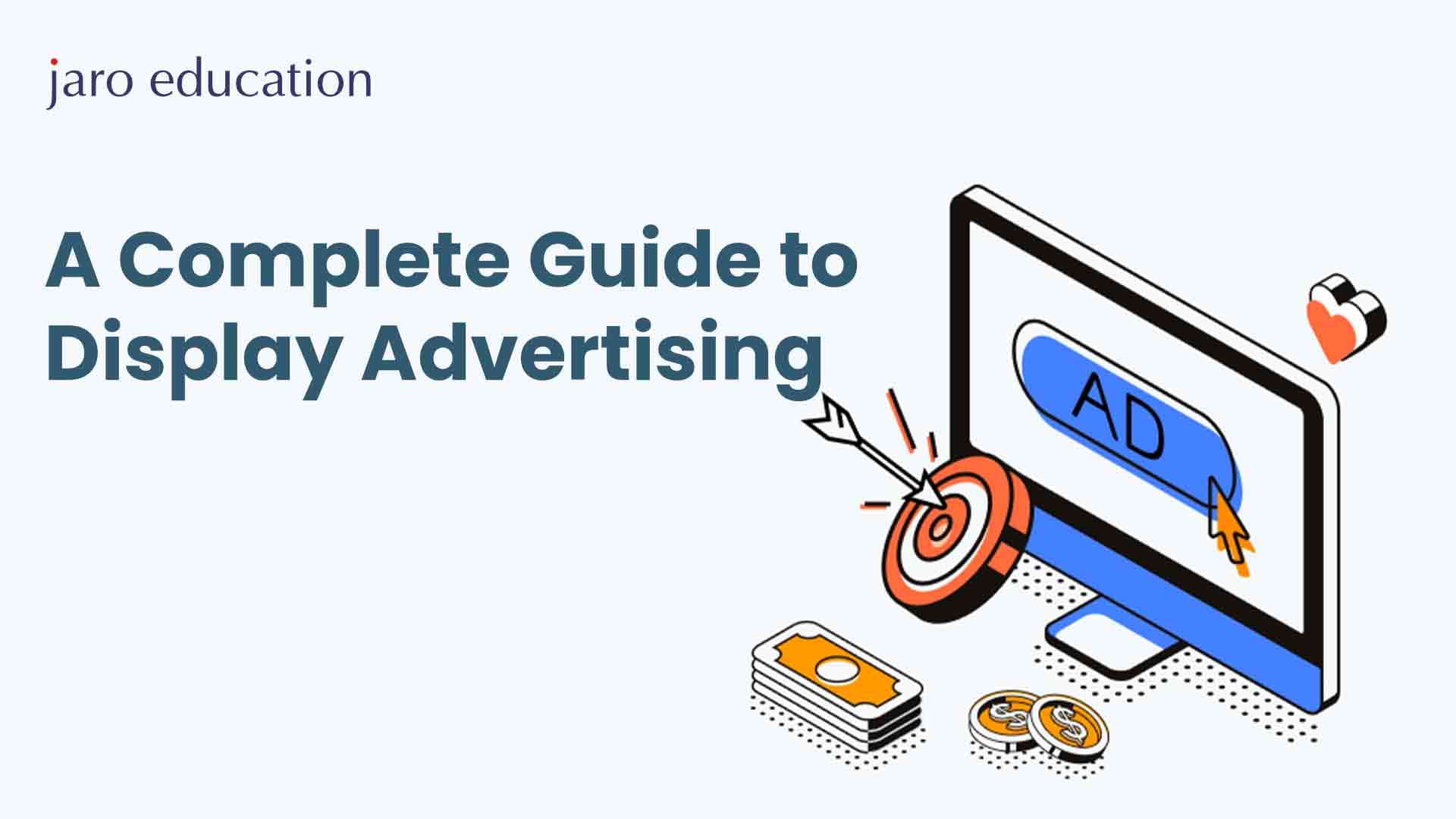 jaro education

A Complete Guide to Display Advertising

AD

$

$